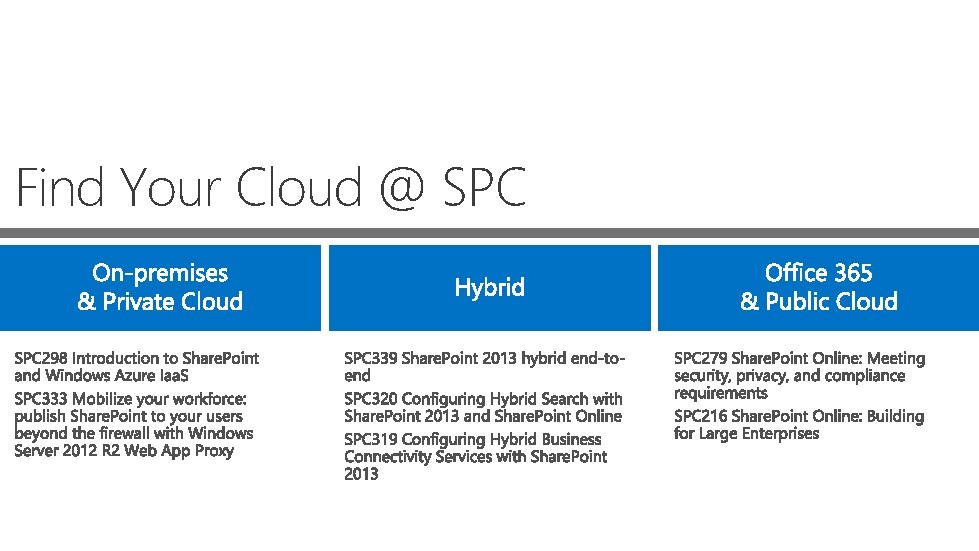 Find Your Cloud @ SPC

On-premises & Private Cloud

SPC298 Introduction to SharePoint and Windows Azure IaaS

SPC333 Mobilize your workforce: publish SharePoint to your users beyond the firewall with Windows Server 2012 R2 Web App Proxy

Hybrid

SPC339 SharePoint 2013 hybrid end-to-end

SPC320 Configuring Hybrid Search with SharePoint 2013 and SharePoint Online

SPC319 Configuring Hybrid Business Connectivity Services with SharePoint 2013

Office 365 & Public Cloud

SPC279 SharePoint Online: Meeting security, privacy, and compliance requirements

SPC216 SharePoint Online: Building for Large Enterprises